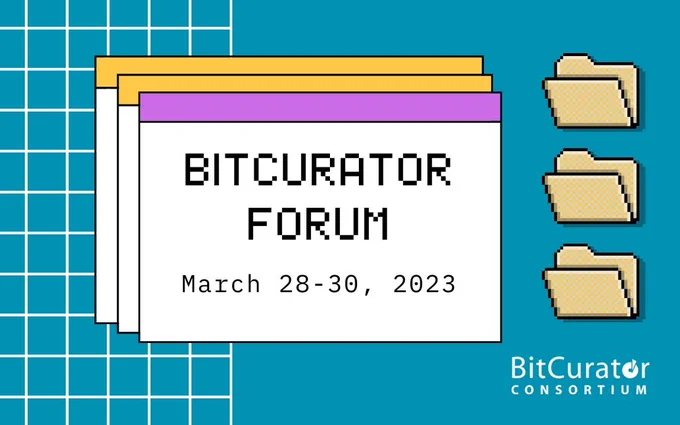 BITCURATOR FORUM

March 28-30, 2023

BitCurator
CONSORTIUM